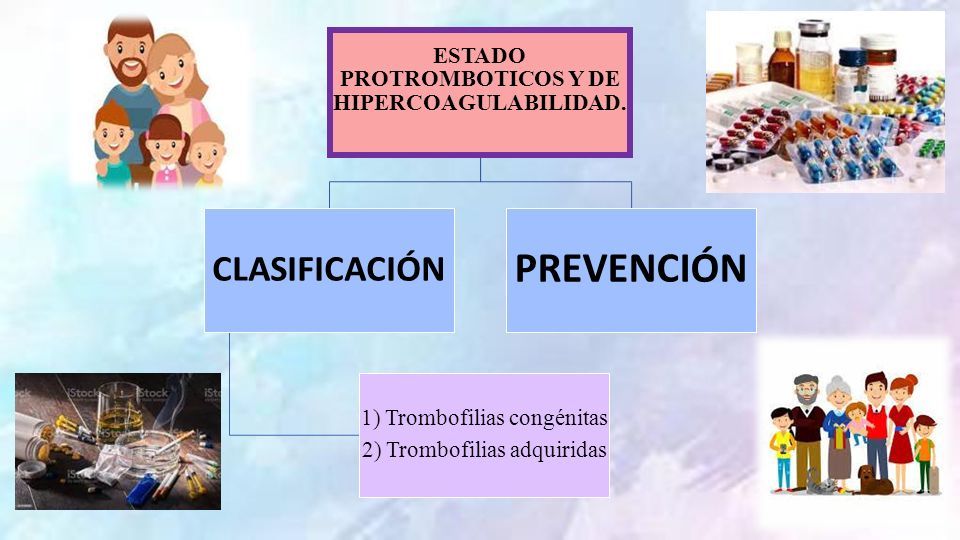 ESTADO PROTROMBOTICOS Y DE HIPERCOAGULABILIDAD.

CLASIFICACIÓN

PREVENCIÓN

1) Trombofilias congénitas
2) Trombofilias adquiridas

iStock